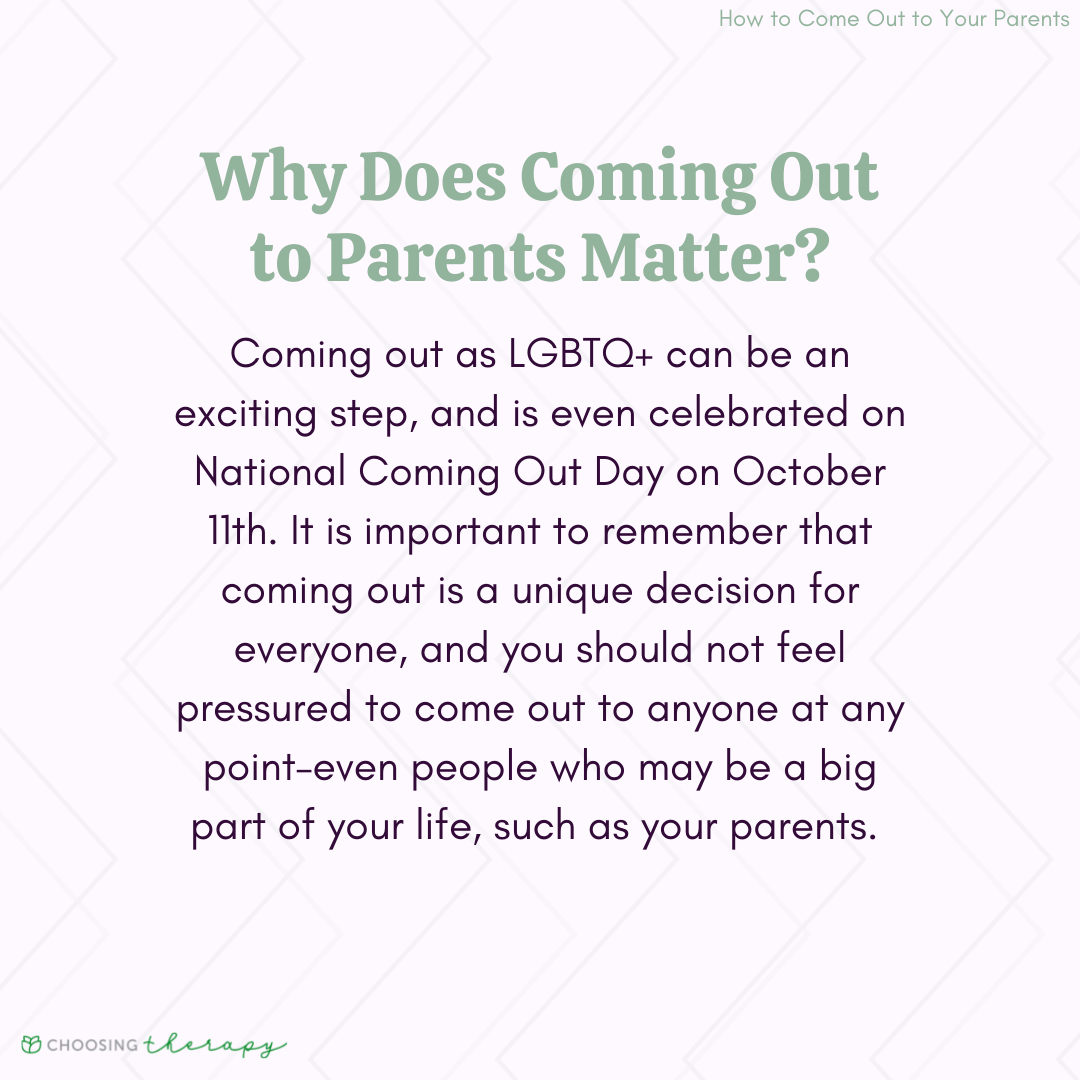 How to Come Out to Your Parents

Why Does Coming Out to Parents Matter?

Coming out as LGBTQ+ can be an exciting step, and is even celebrated on National Coming Out Day on October 11th. It is important to remember that coming out is a unique decision for everyone, and you should not feel pressured to come out to anyone at any point-even people who may be a big part of your life, such as your parents.

CHOOSING therapy